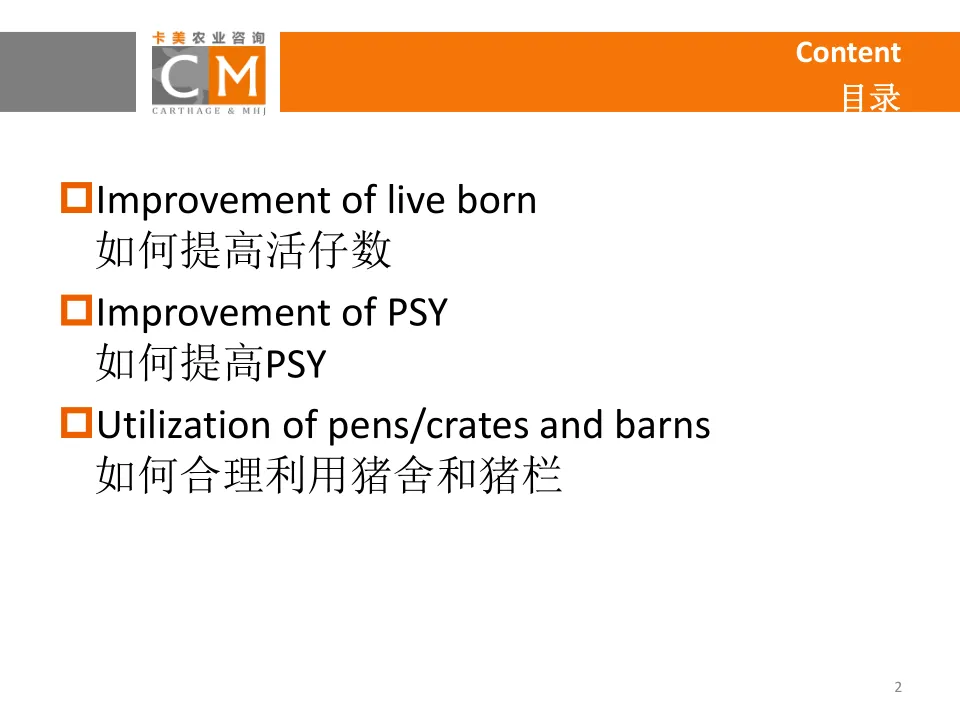 卡美农业咨询
CM
CARTHAGE & MHJ

Content
目录

Improvement of live born
如何提高活仔数

Improvement of PSY
如何提高PSY

Utilization of pens/crates and barns
如何合理利用猪舍和猪栏

2